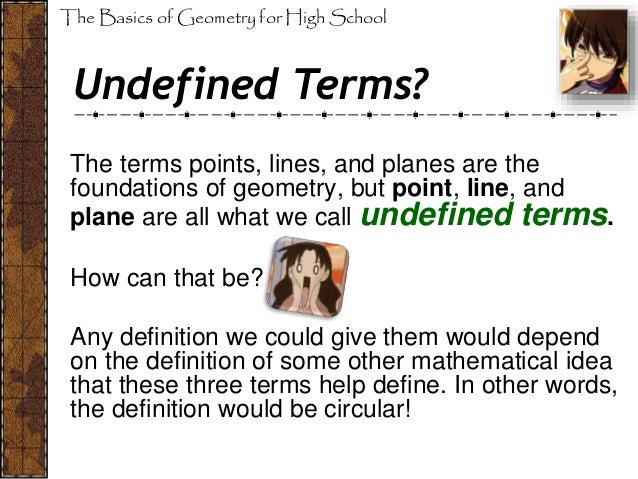 The Basics of Geometry for High School

Undefined Terms?

The terms points, lines, and planes are the foundations of geometry, but point, line, and plane are all what we call undefined terms.

How can that be?

Any definition we could give them would depend on the definition of some other mathematical idea that these three terms help define. In other words, the definition would be circular!